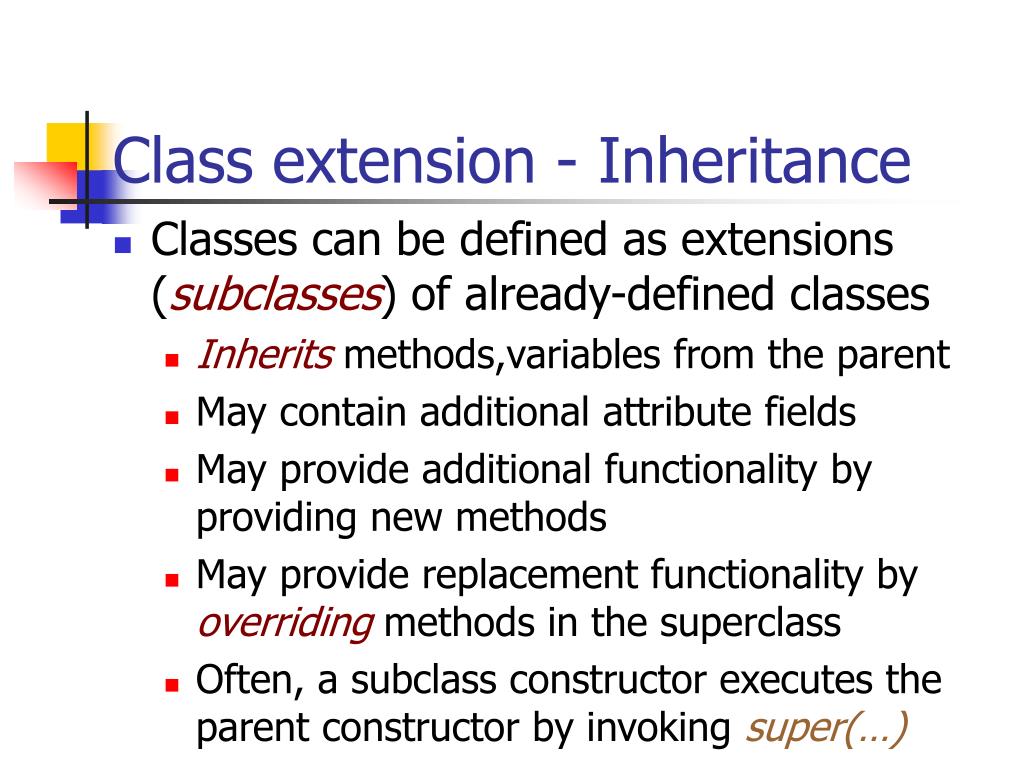 Class extension - Inheritance

Classes can be defined as extensions (subclasses) of already-defined classes

Inherits methods,variables from the parent

May contain additional attribute fields

May provide additional functionality by providing new methods

May provide replacement functionality by overriding methods in the superclass

Often, a subclass constructor executes the parent constructor by invoking super(…)